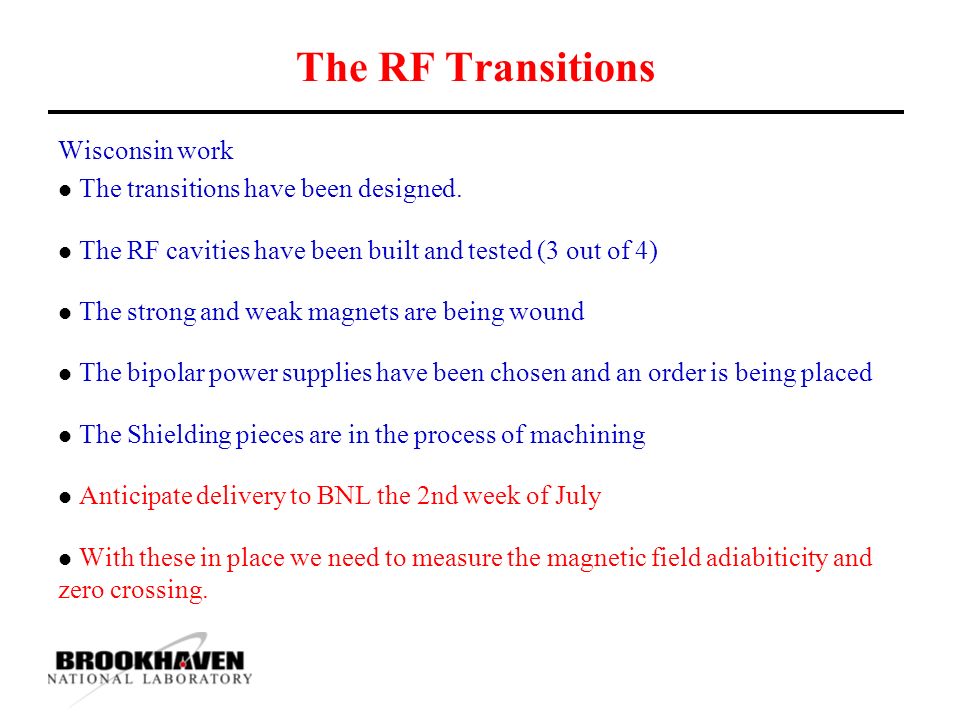 The RF Transitions

Wisconsin work

● The transitions have been designed.

● The RF cavities have been built and tested (3 out of 4)

● The strong and weak magnets are being wound

● The bipolar power supplies have been chosen and an order is being placed

● The Shielding pieces are in the process of machining

● Anticipate delivery to BNL the 2nd week of July

● With these in place we need to measure the magnetic field adiabiticity and zero crossing.

BROOKHAVEN
NATIONAL LABORATORY